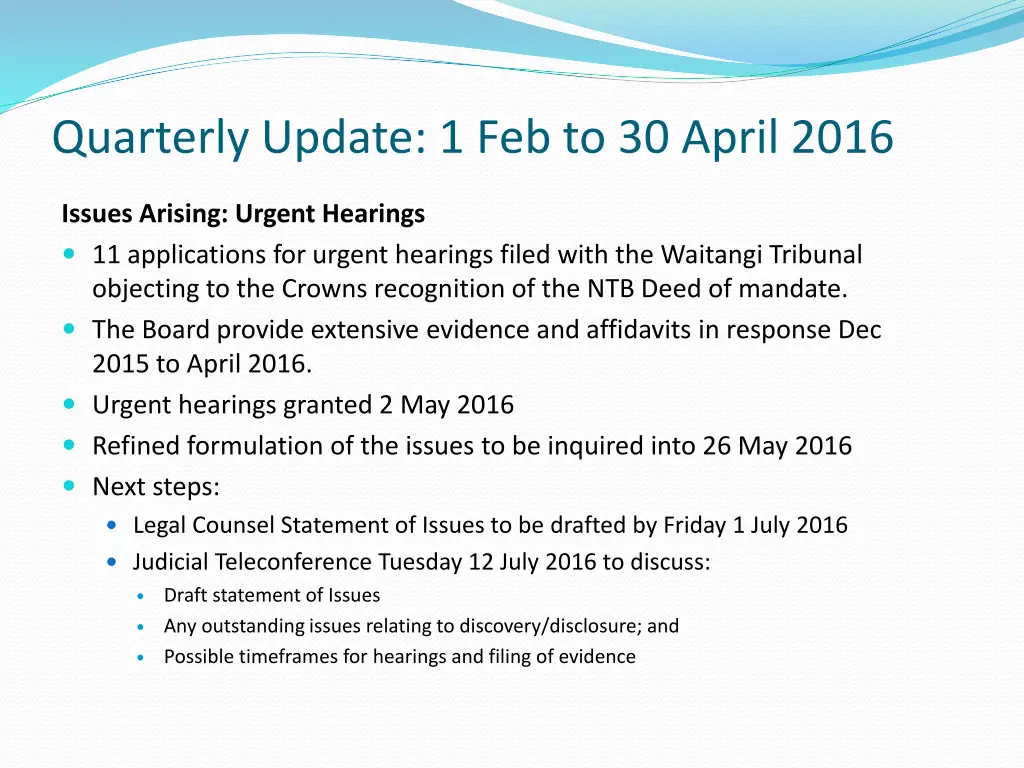 Quarterly Update: 1 Feb to 30 April 2016

Issues Arising: Urgent Hearings

- 11 applications for urgent hearings filed with the Waitangi Tribunal objecting to the Crowns recognition of the NTB Deed of mandate.
- The Board provide extensive evidence and affidavits in response Dec 2015 to April 2016.
- Urgent hearings granted 2 May 2016
- Refined formulation of the issues to be inquired into 26 May 2016
- Next steps:
  - Legal Counsel Statement of Issues to be drafted by Friday 1 July 2016
  - Judicial Teleconference Tuesday 12 July 2016 to discuss:
    - Draft statement of Issues
    - Any outstanding issues relating to discovery/disclosure; and
    - Possible timeframes for hearings and filing of evidence